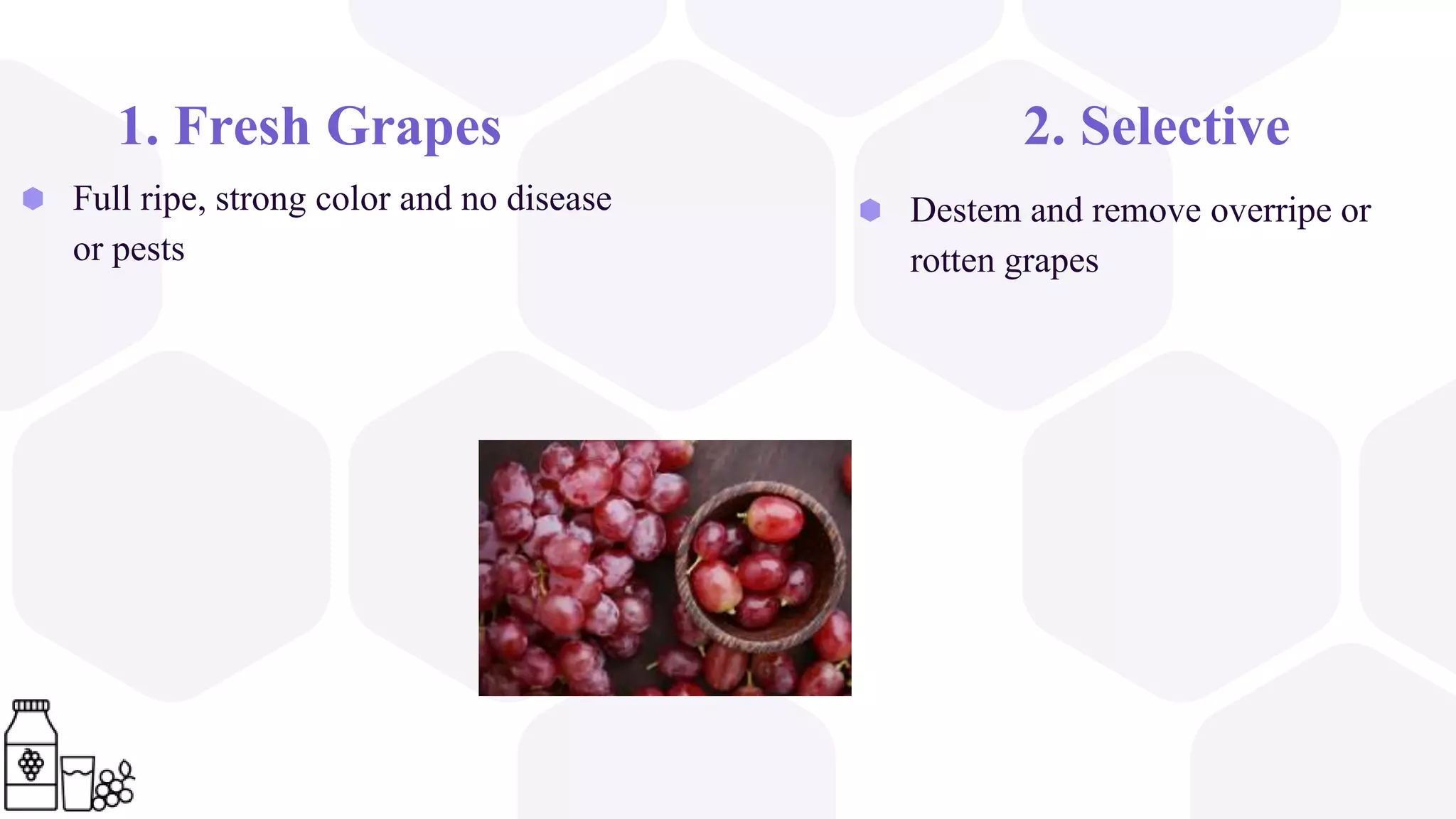 1. Fresh Grapes

Full ripe, strong color and no disease or pests

2. Selective

Destem and remove overripe or rotten grapes